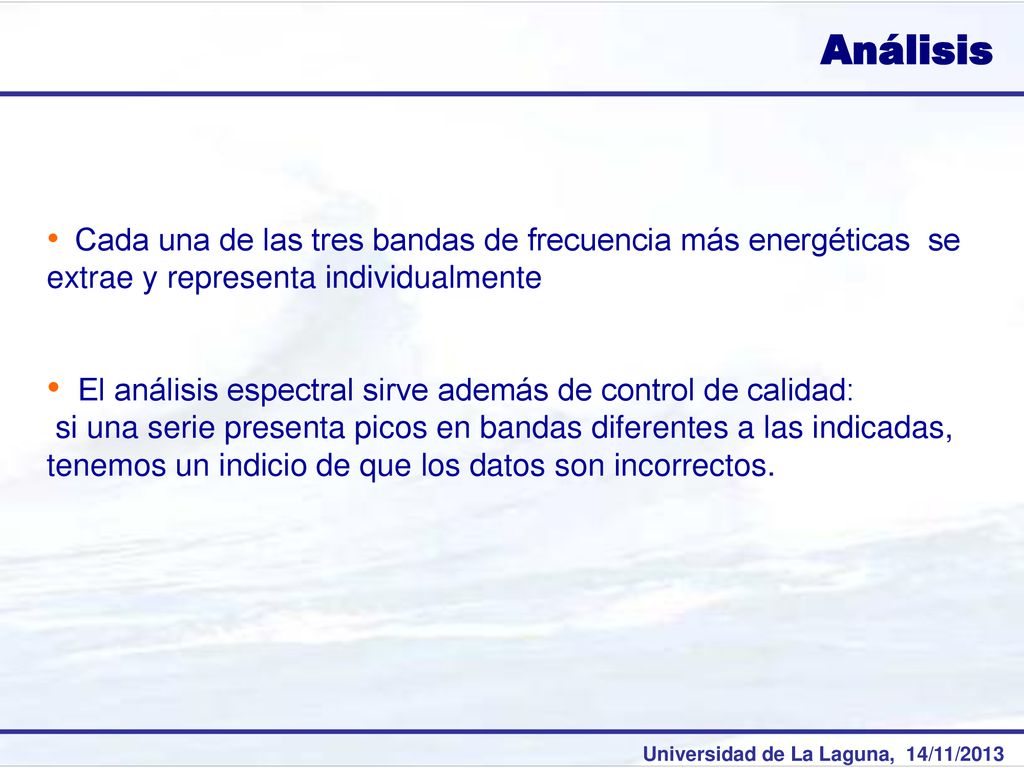 Análisis

• Cada una de las tres bandas de frecuencia más energéticas se extrae y representa individualmente

• El análisis espectral sirve además de control de calidad:
si una serie presenta picos en bandas diferentes a las indicadas, tenemos un indicio de que los datos son incorrectos.

Universidad de La Laguna, 14/11/2013